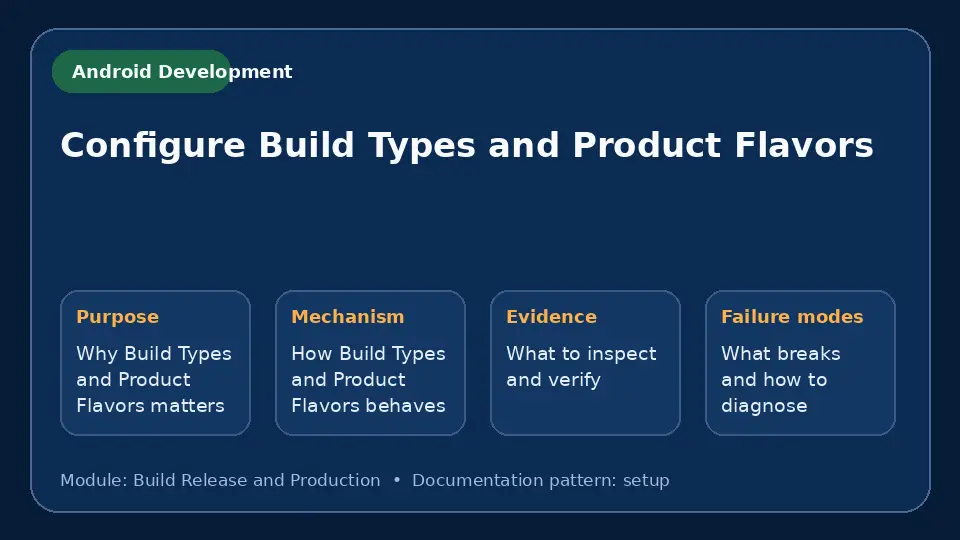 Android Development

Configure Build Types and Product Flavors

Purpose

Why Build Types and Product Flavors matters

Mechanism

How Build Types and Product Flavors behaves

Evidence

What to inspect and verify

Failure modes

What breaks and how to diagnose

Module: Build Release and Production • Documentation pattern: setup